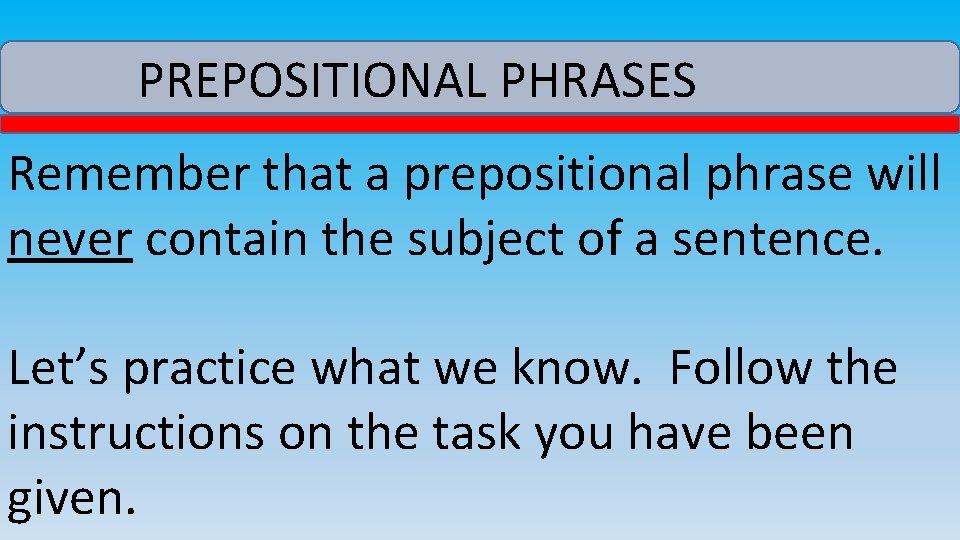 PREPOSITIONAL PHRASES

Remember that a prepositional phrase will never contain the subject of a sentence.

Let’s practice what we know.  Follow the instructions on the task you have been given.